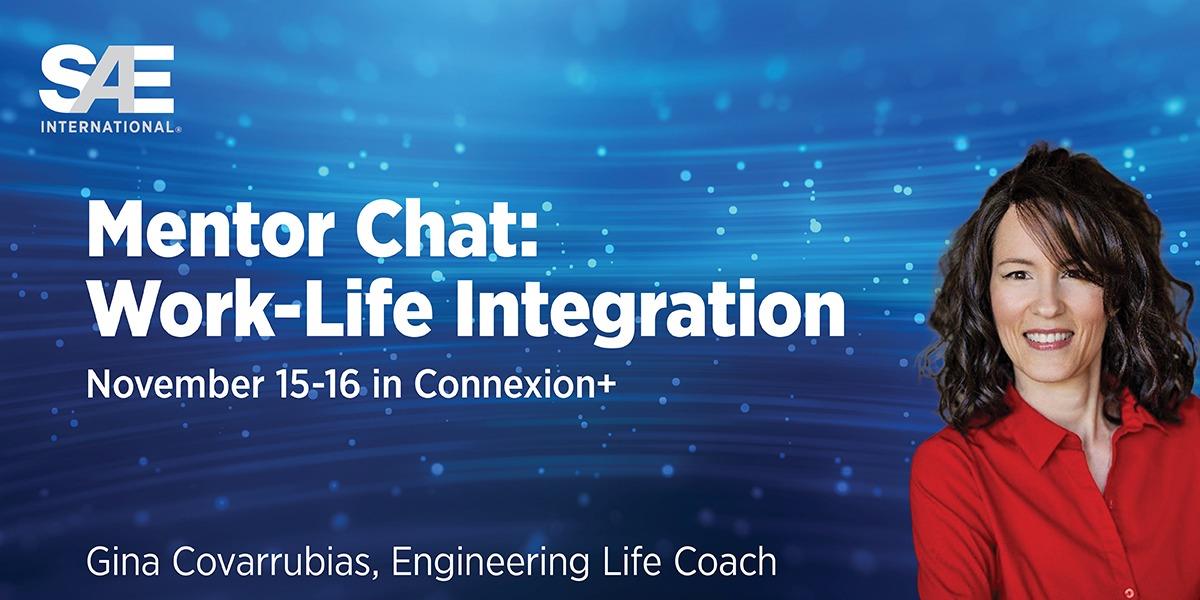 SAE
INTERNATIONAL®

Mentor Chat:
Work-Life Integration

November 15-16 in Connexion+

Gina Covarrubias, Engineering Life Coach